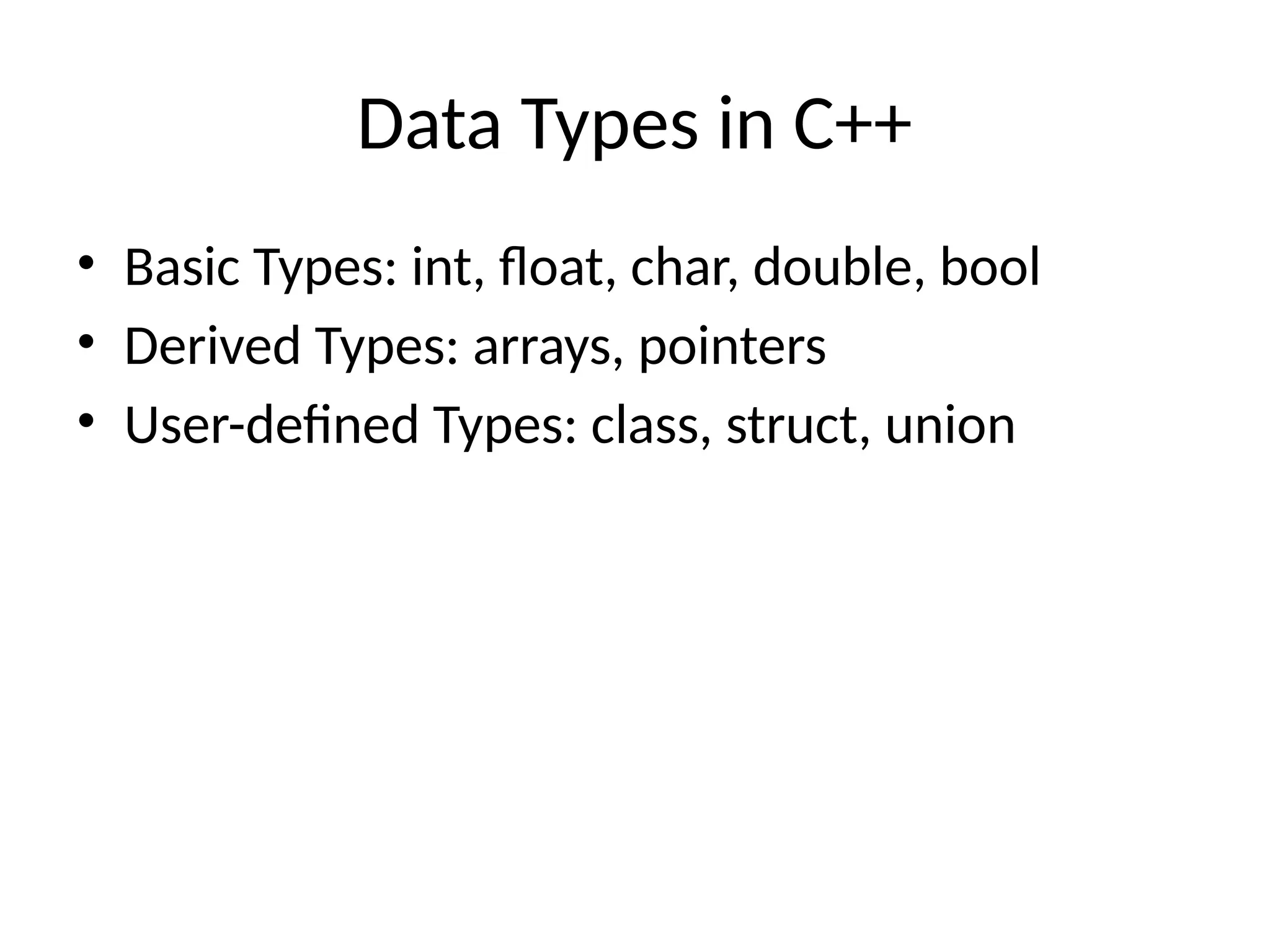 Data Types in C++

• Basic Types: int, float, char, double, bool
• Derived Types: arrays, pointers
• User-defined Types: class, struct, union